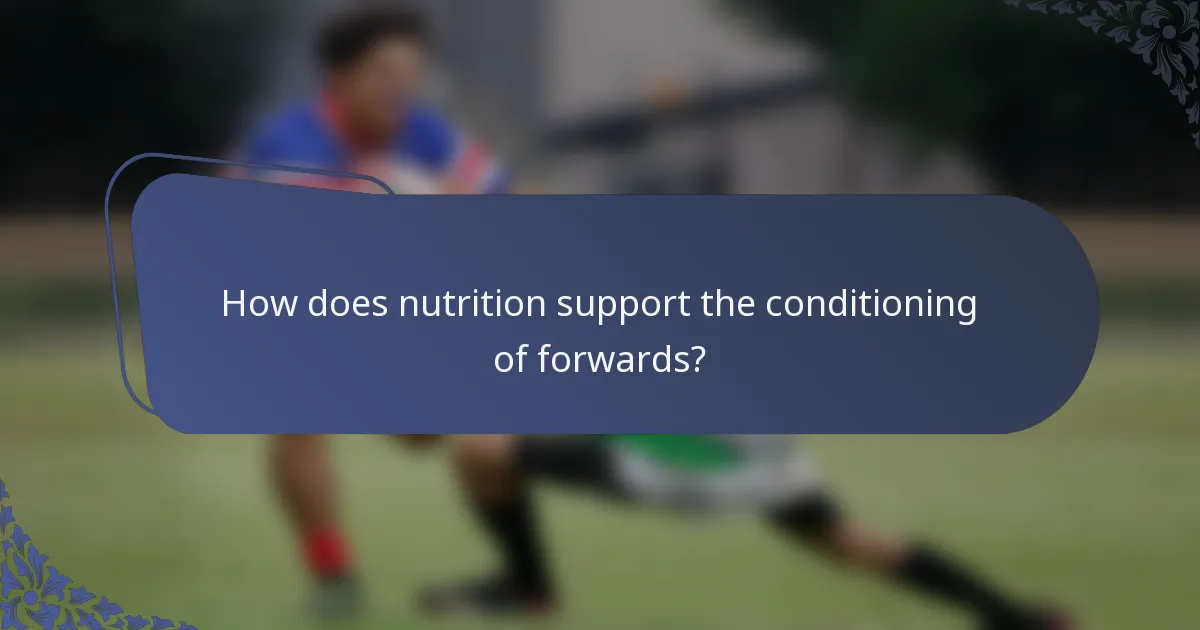 How does nutrition support the conditioning of forwards?